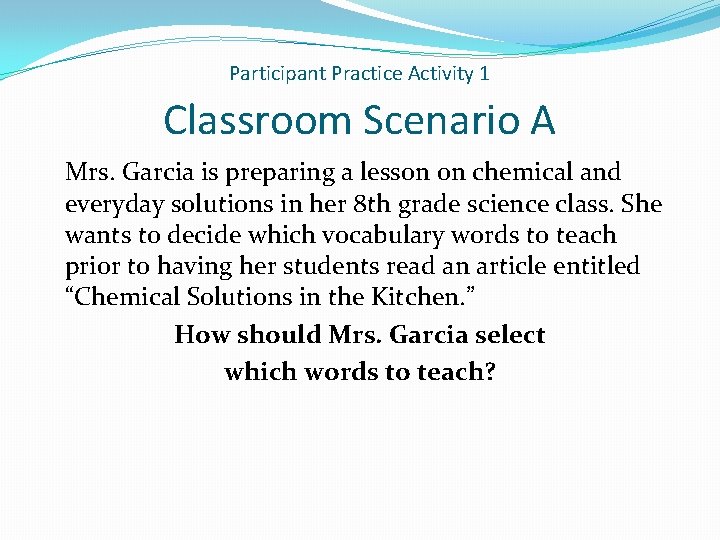 Participant Practice Activity 1

Classroom Scenario A

Mrs. Garcia is preparing a lesson on chemical and everyday solutions in her 8th grade science class. She wants to decide which vocabulary words to teach prior to having her students read an article entitled “Chemical Solutions in the Kitchen.”

How should Mrs. Garcia select which words to teach?